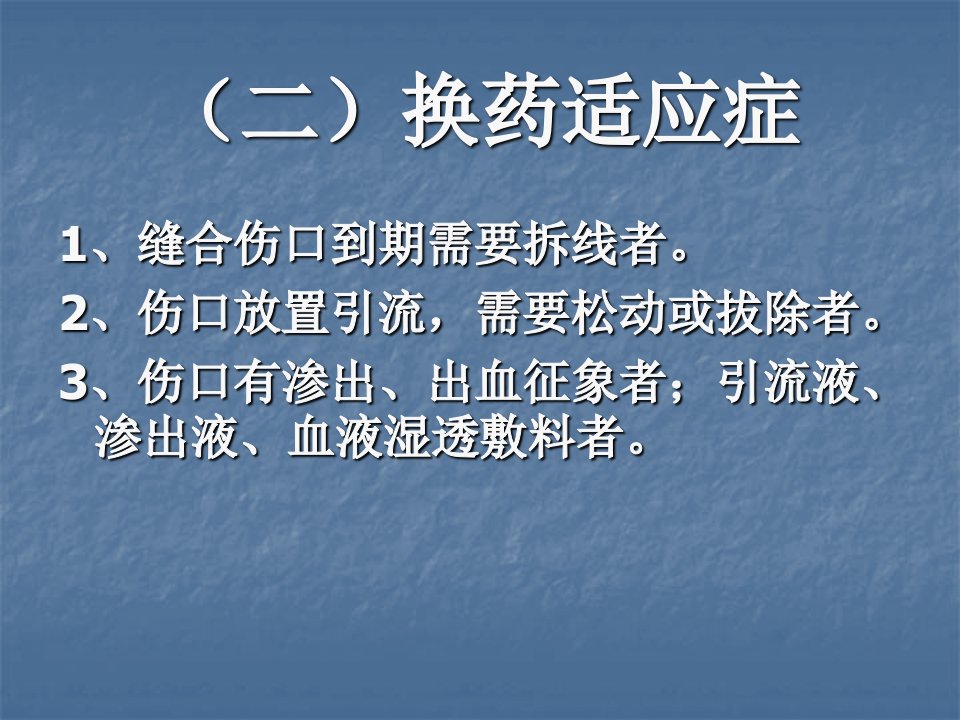 （二）换药适应症

1、缝合伤口到期需要拆线者。

2、伤口放置引流，需要松动或拔除者。

3、伤口有渗出、出血征象者；引流液、渗出液、血液湿透敷料者。